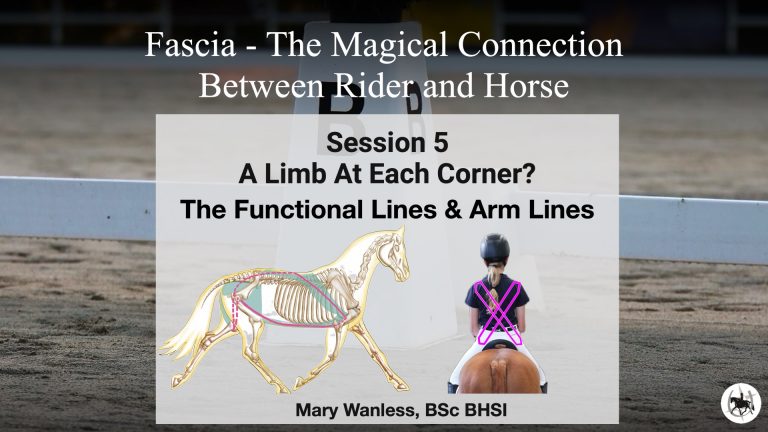 Fascia - The Magical Connection Between Rider and Horse

Session 5
A Limb At Each Corner?
The Functional Lines & Arm Lines

Mary Wanless, BSc BHSI